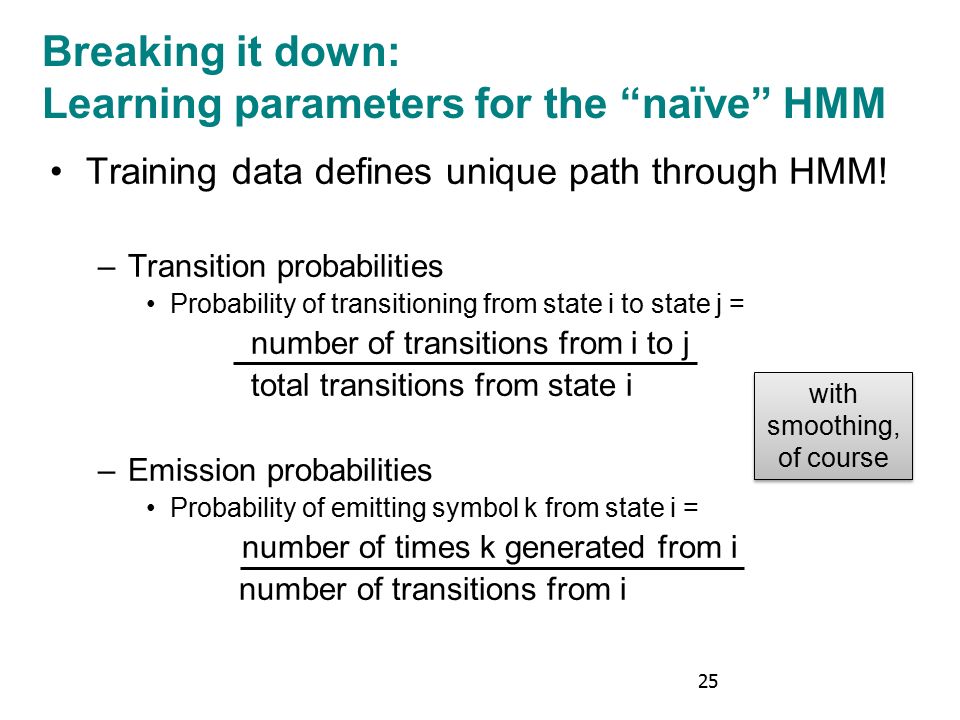 Breaking it down:
Learning parameters for the “naïve” HMM

• Training data defines unique path through HMM!

– Transition probabilities
• Probability of transitioning from state i to state j =

$\frac{\text{number of transitions from i to j}}{\text{total transitions from state i}}$

with smoothing, of course

– Emission probabilities
• Probability of emitting symbol k from state i =

$\frac{\text{number of times k generated from i}}{\text{number of transitions from i}}$

25